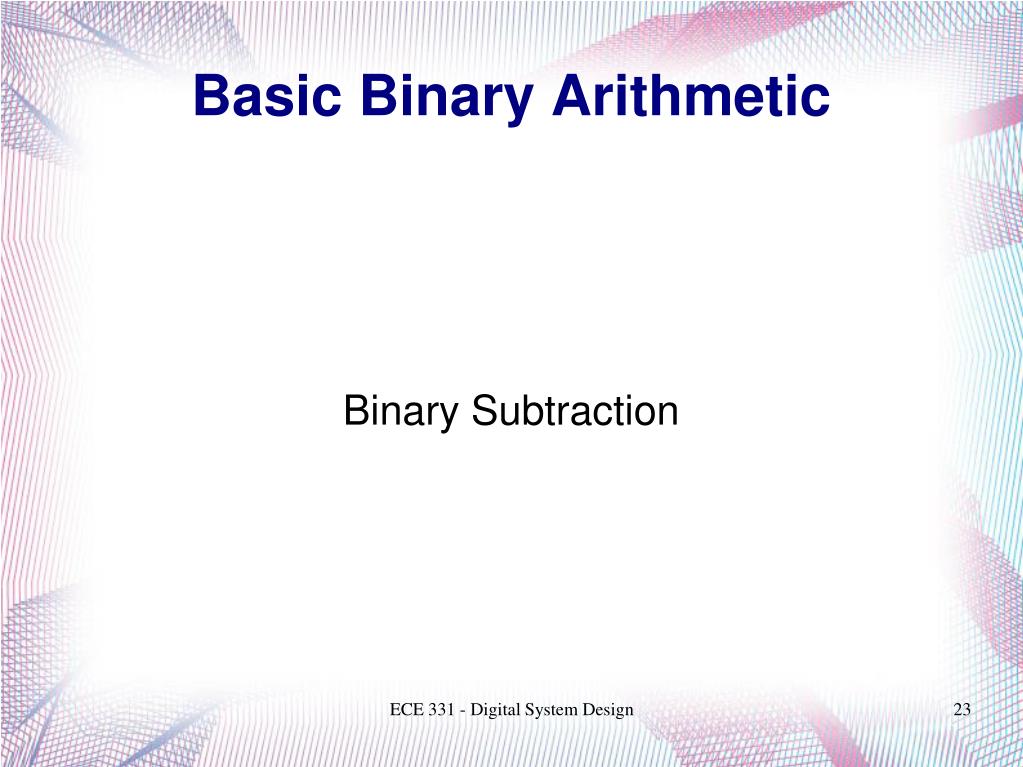 Basic Binary Arithmetic

Binary Subtraction

ECE 331 - Digital System Design

23